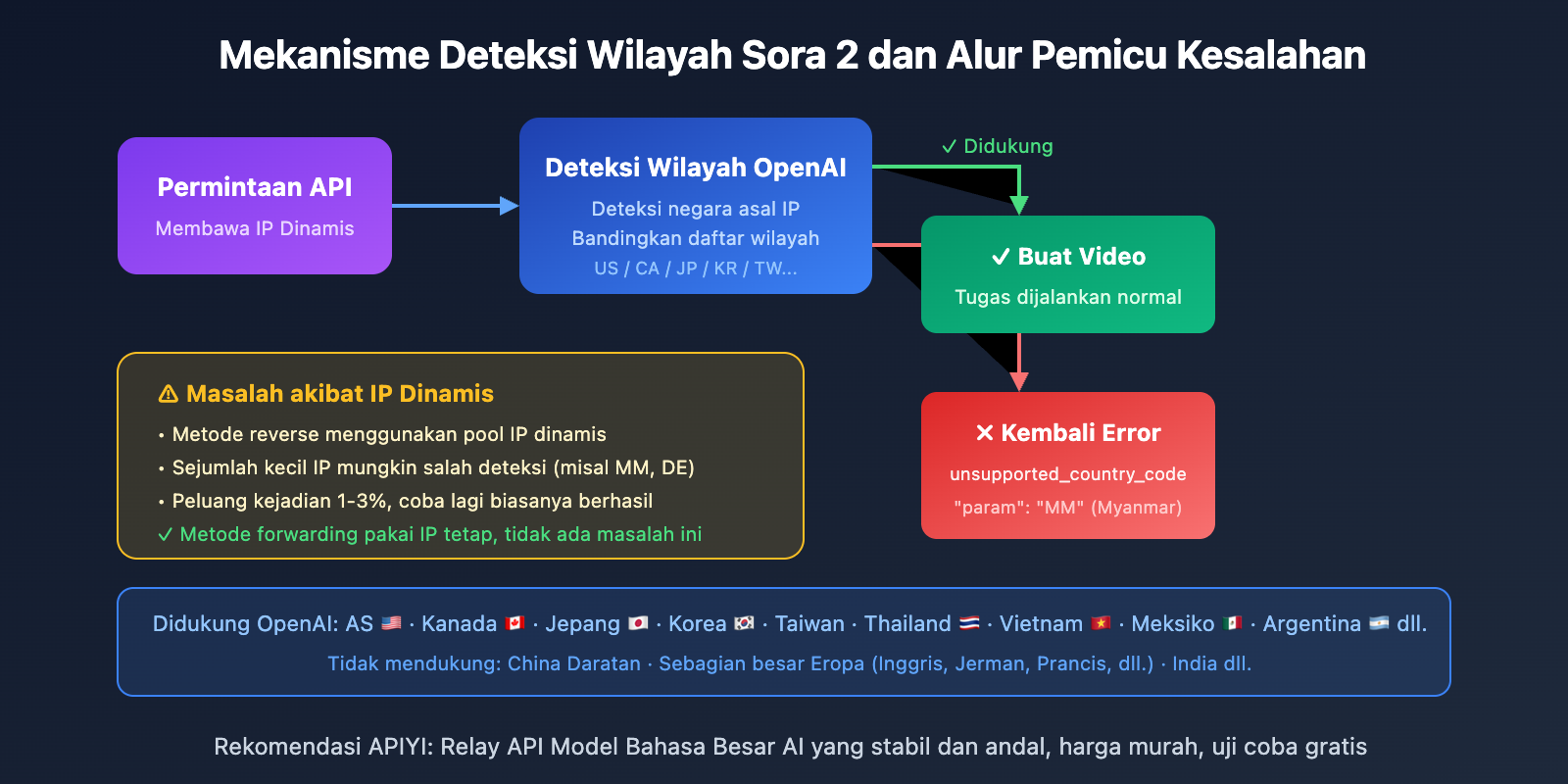 Mekanisme Deteksi Wilayah Sora 2 dan Alur Pemicu Kesalahan

Permintaan API
Membawa IP Dinamis

Deteksi Wilayah OpenAI
Deteksi negara asal IP
Bandingkan daftar wilayah
US / CA / JP / KR / TW...

✓ Didukung

✓ Buat Video
Tugas dijalankan normal

✕ Kembali Error
unsupported_country_code
"param": "MM" (Myanmar)

⚠ Masalah akibat IP Dinamis
• Metode reverse menggunakan pool IP dinamis
• Sejumlah kecil IP mungkin salah deteksi (misal MM, DE)
• Peluang kejadian 1-3%, coba lagi biasanya berhasil
✓ Metode forwarding pakai IP tetap, tidak ada masalah ini

Didukung OpenAI: AS 🇺🇸 · Kanada 🇨🇦 · Jepang 🇯🇵 · Korea 🇰🇷 · Taiwan · Thailand 🇹🇭 · Vietnam 🇻🇳 · Meksiko 🇲🇽 · Argentina 🇦🇷 dll.
Tidak mendukung: China Daratan · Sebagian besar Eropa (Inggris, Jerman, Prancis, dll.) · India dll.

Rekomendasi APIYI: Relay API Model Bahasa Besar AI yang stabil dan andal, harga murah, uji coba gratis